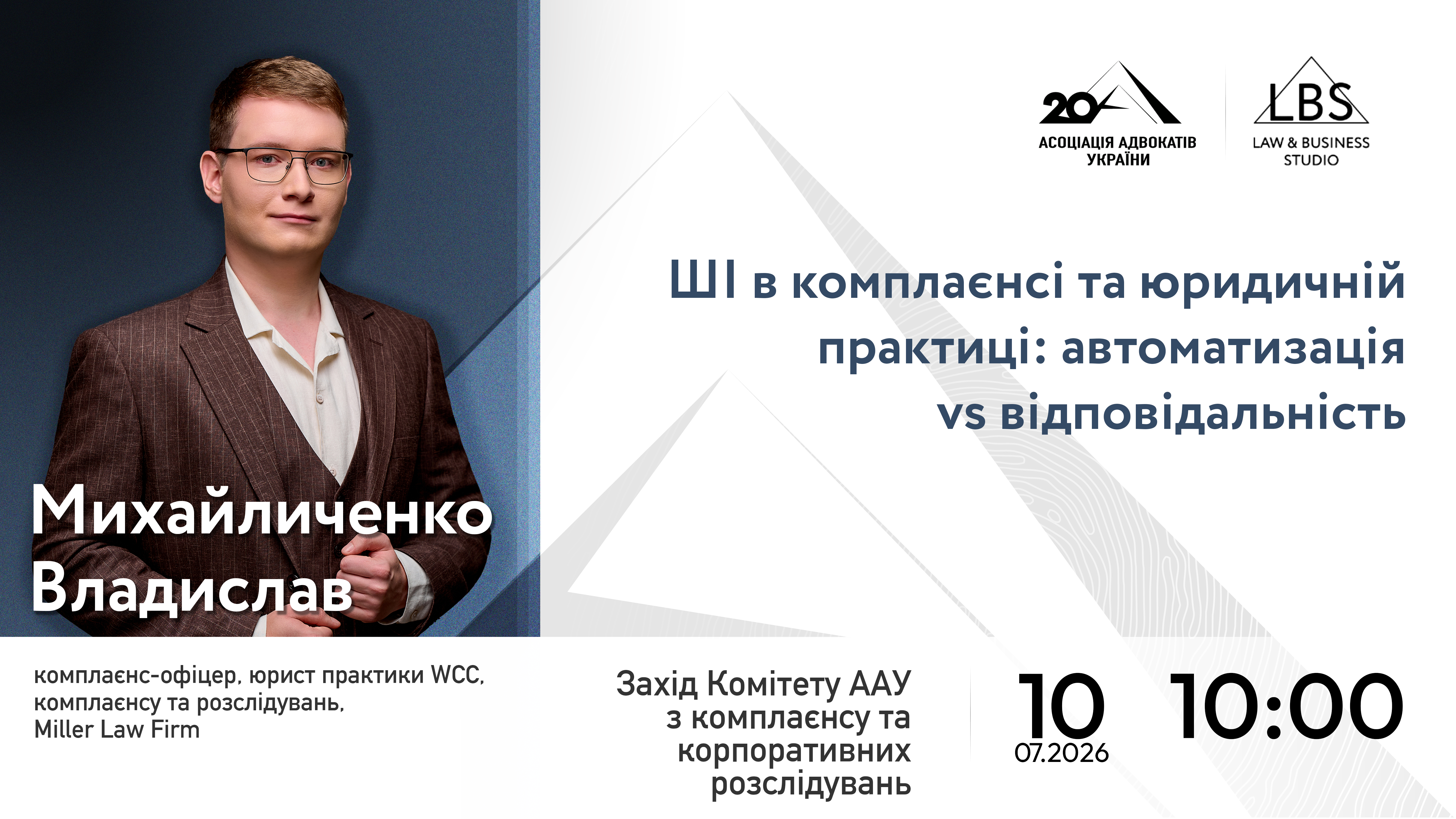 20
АСОЦІАЦІЯ АДВОКАТІВ УКРАЇНИ

LBS
LAW & BUSINESS STUDIO

ШІ в комплаєнсі та юридичній практиці: автоматизація vs відповідальність

Михайличенко Владислав

комплаєнс-офіцер, юрист практики WCC, комплаєнсу та розслідувань, Miller Law Firm

Захід Комітету ААУ з комплаєнсу та корпоративних розслідувань

10
07.2026

10:00